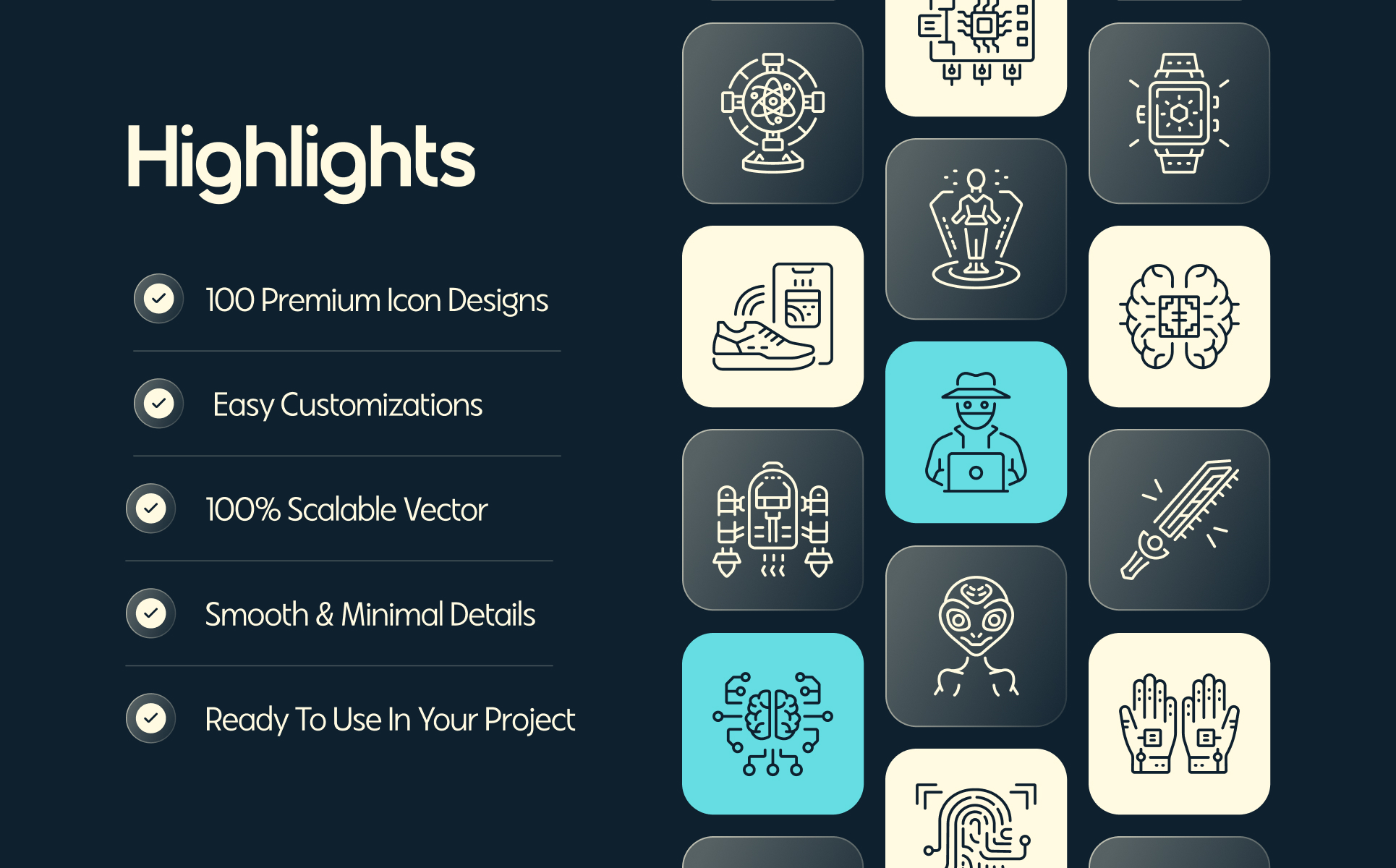 Highlights

100 Premium Icon Designs

Easy Customizations

100% Scalable Vector

Smooth & Minimal Details

Ready To Use In Your Project